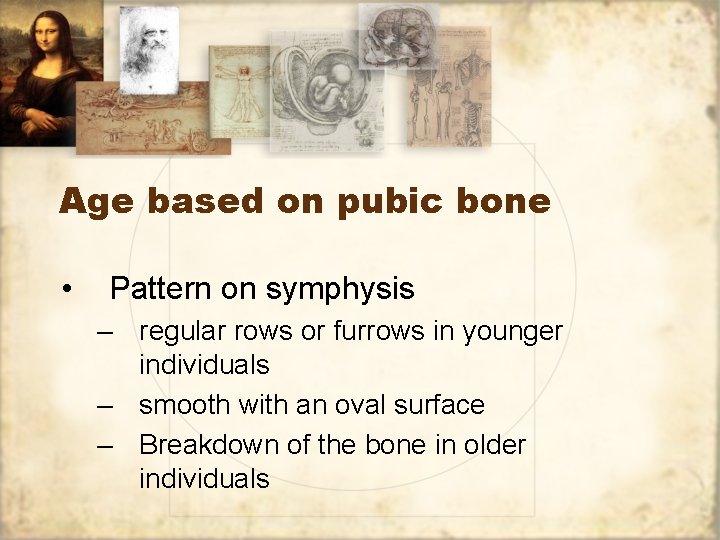 Age based on pubic bone

• Pattern on symphysis
  – regular rows or furrows in younger individuals
  – smooth with an oval surface
  – Breakdown of the bone in older individuals